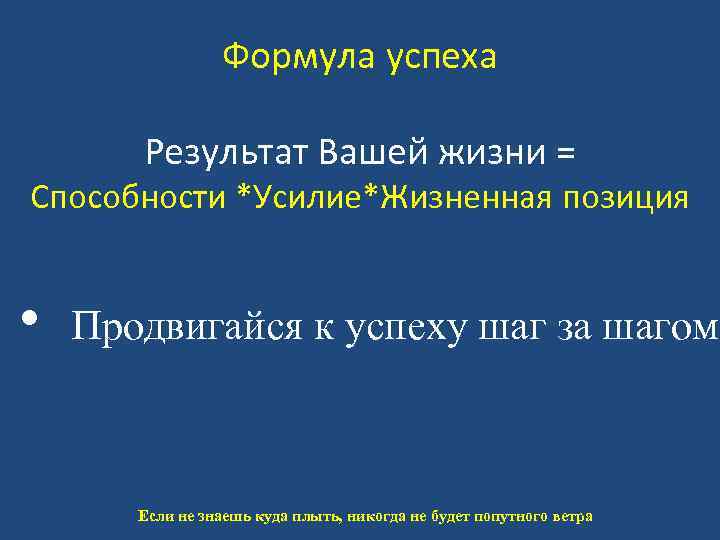 Формула успеха

Результат Вашей жизни =
Способности *Усилие*Жизненная позиция

• Продвигайся к успеху шаг за шагом

Если не знаешь куда плыть, никогда не будет попутного ветра